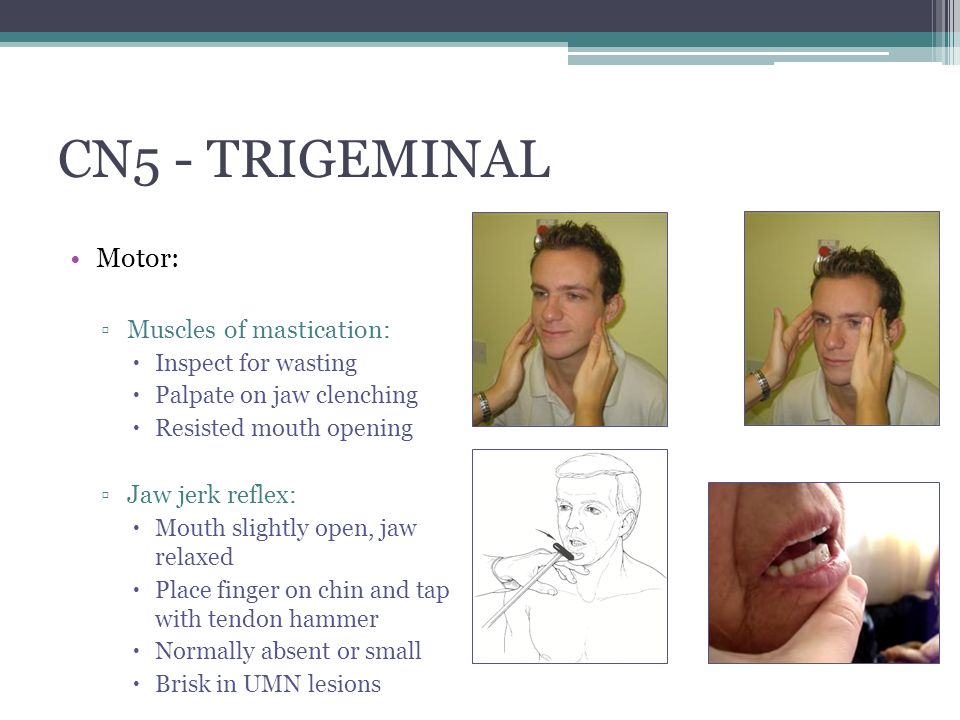 CN5 - TRIGEMINAL

• Motor:

▫ Muscles of mastication:
• Inspect for wasting
• Palpate on jaw clenching
• Resisted mouth opening

▫ Jaw jerk reflex:
• Mouth slightly open, jaw relaxed
• Place finger on chin and tap with tendon hammer
• Normally absent or small
• Brisk in UMN lesions